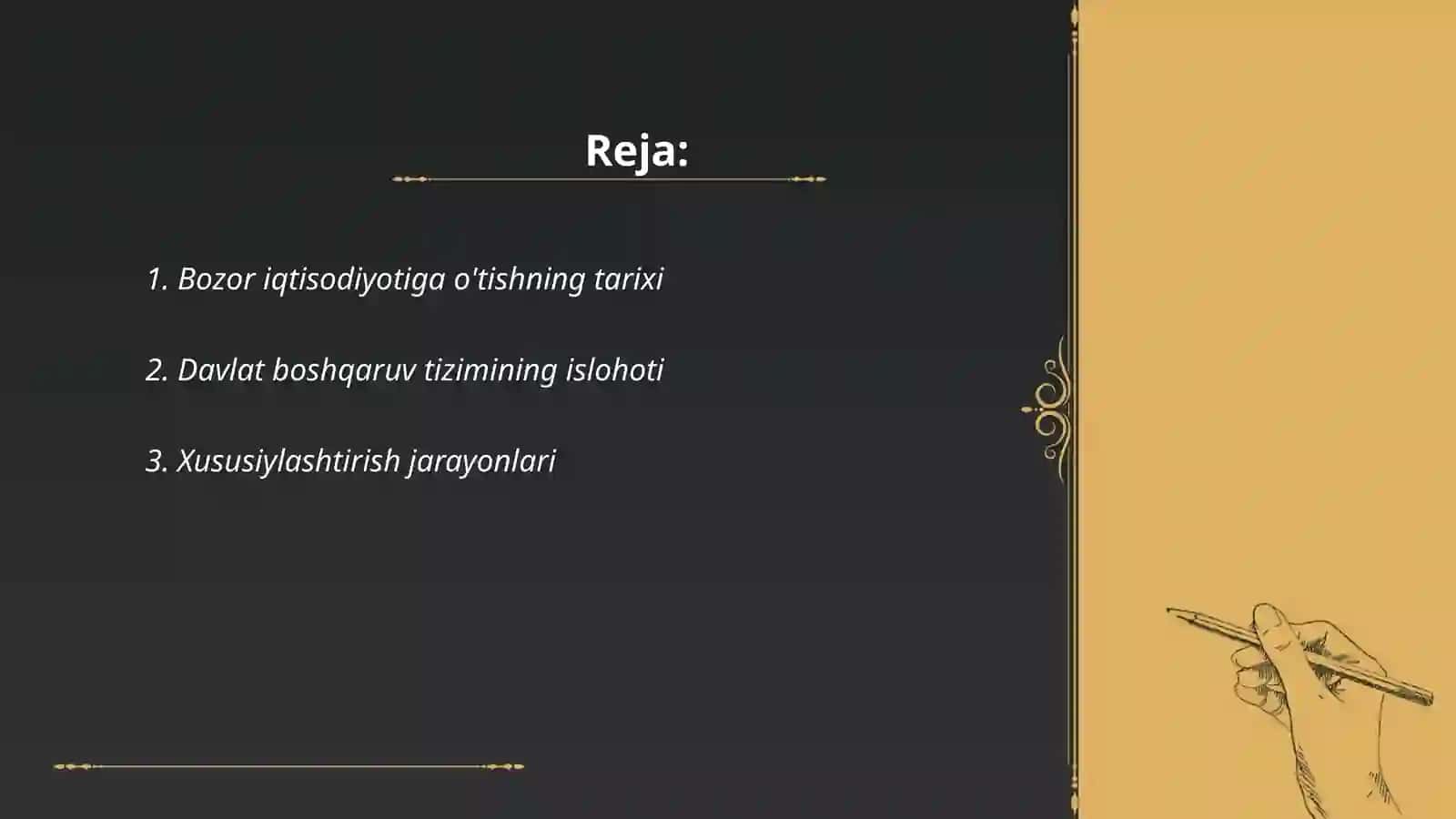 Reja:

1. Bozor iqtisodiyotiga o'tishning tarixi

2. Davlat boshqaruv tizimining islohoti

3. Xususiylashtirish jarayonlari